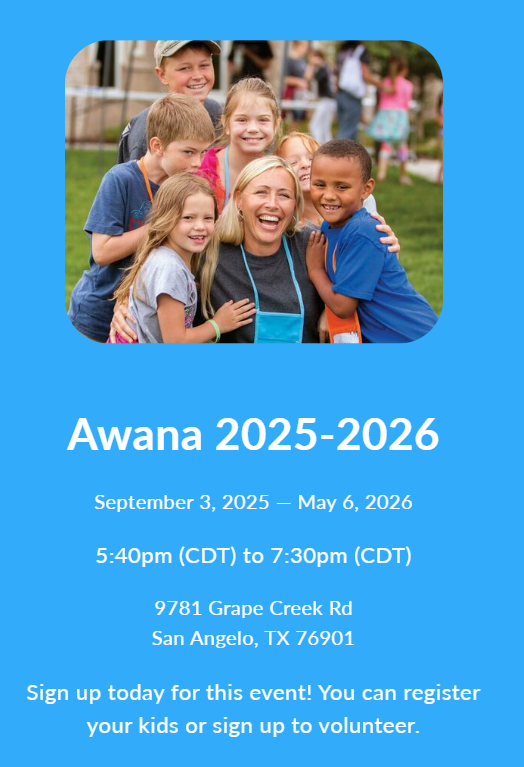 Awana 2025-2026

September 3, 2025 — May 6, 2026

5:40pm (CDT) to 7:30pm (CDT)

9781 Grape Creek Rd
San Angelo, TX 76901

Sign up today for this event! You can register your kids or sign up to volunteer.